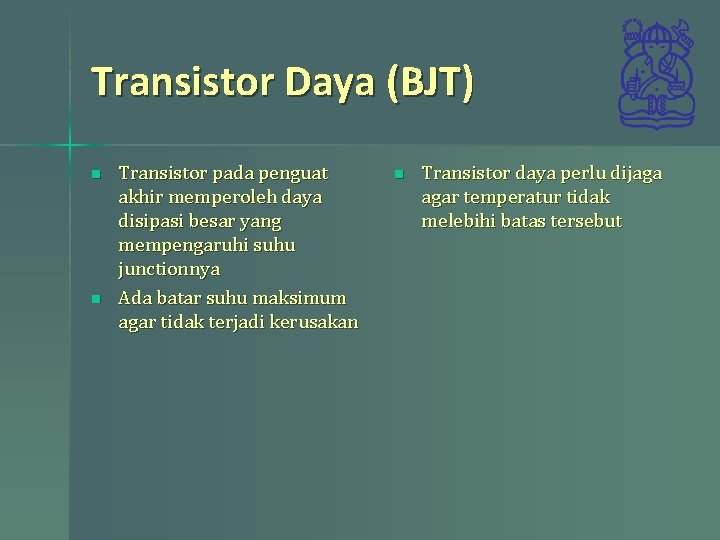 Transistor Daya (BJT)

- Transistor pada penguat akhir memperoleh daya disipasi besar yang mempengaruhi suhu junctionnya
- Ada batar suhu maksimum agar tidak terjadi kerusakan

- Transistor daya perlu dijaga agar temperatur tidak melebihi batas tersebut